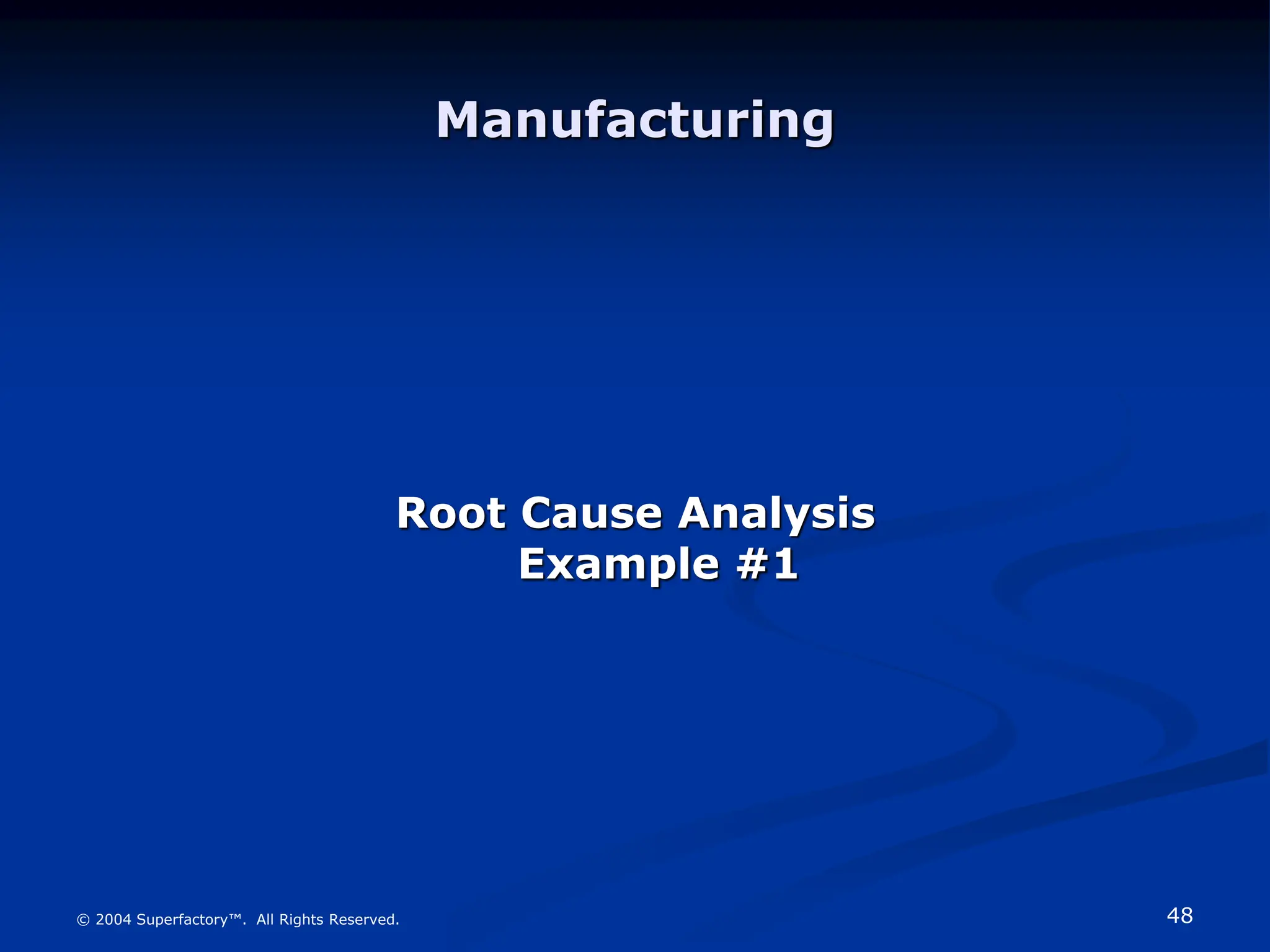 Manufacturing

Root Cause Analysis
Example #1

© 2004 Superfactory™. All Rights Reserved.

48